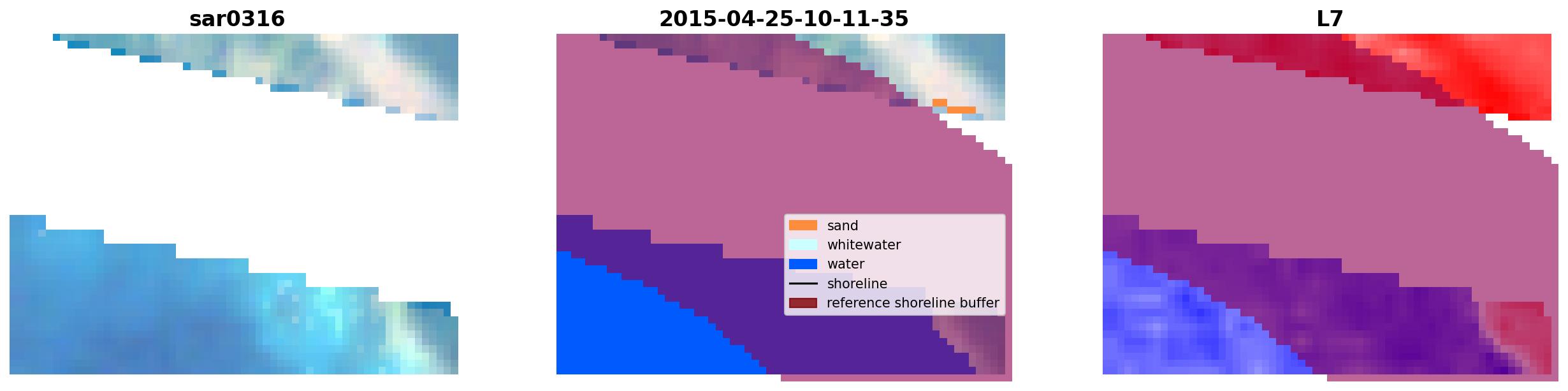 sar0316

2015-04-25-10-11-35

sand
whitewater
water
shoreline
reference shoreline buffer

L7